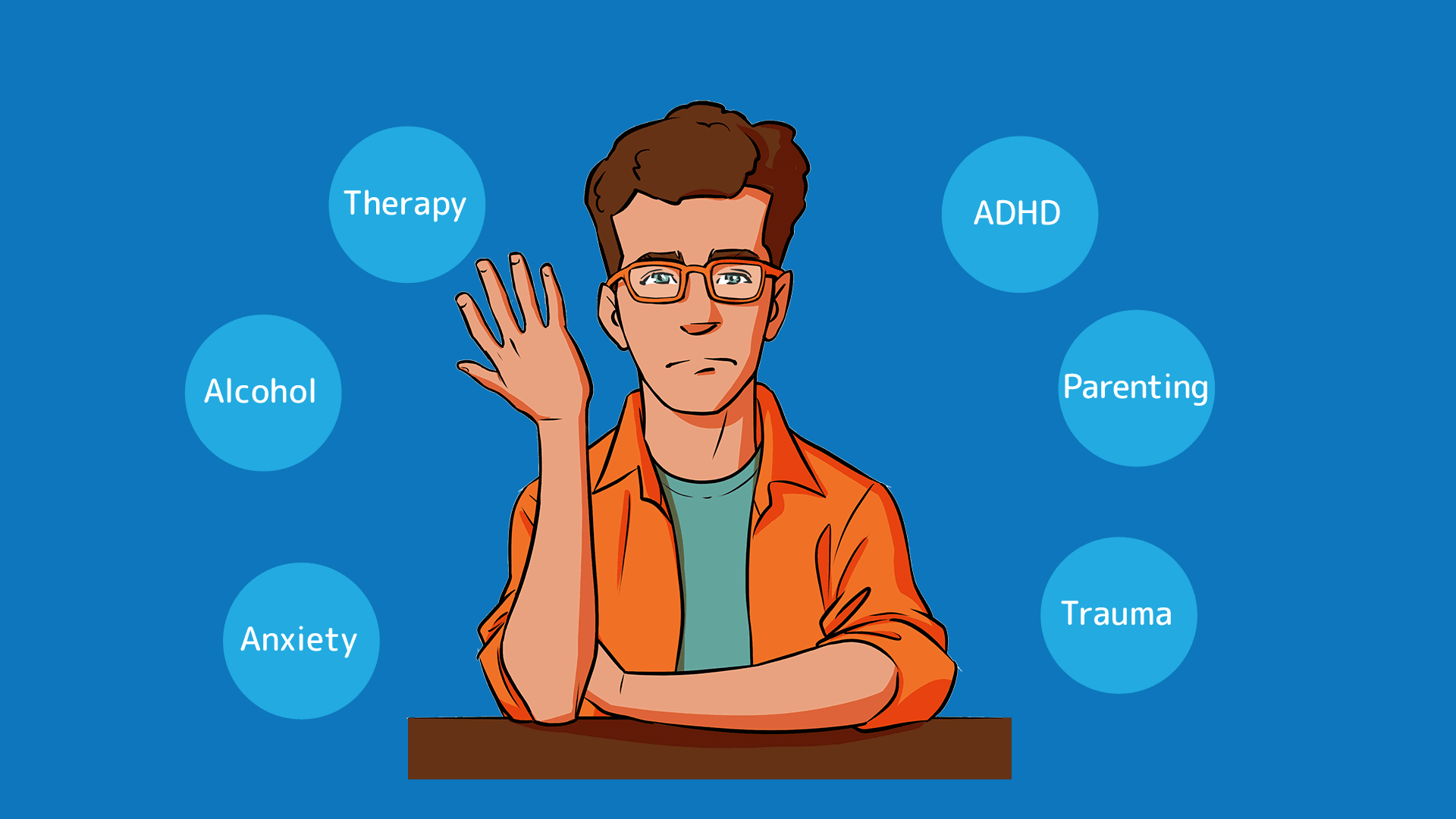 Therapy

Alcohol

Anxiety

ADHD

Parenting

Trauma